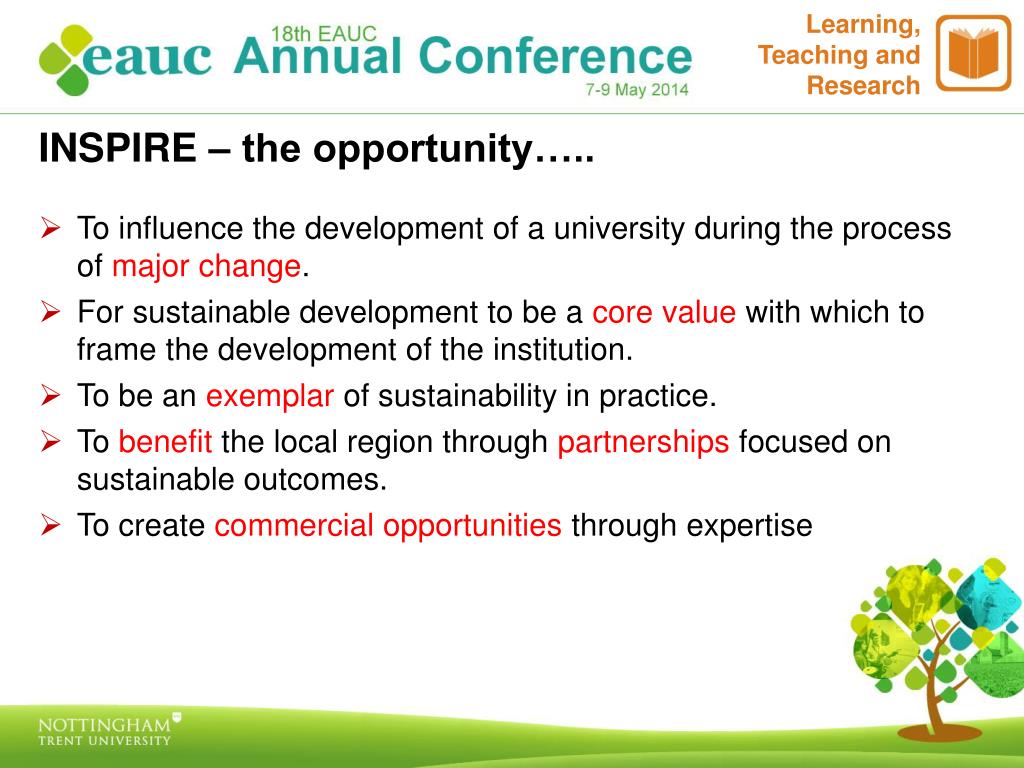 eauc 18th EAUC Annual Conference 7-9 May 2014

Learning, Teaching and Research

INSPIRE – the opportunity…..

➢ To influence the development of a university during the process of major change.
➢ For sustainable development to be a core value with which to frame the development of the institution.
➢ To be an exemplar of sustainability in practice.
➢ To benefit the local region through partnerships focused on sustainable outcomes.
➢ To create commercial opportunities through expertise

NOTTINGHAM TRENT UNIVERSITY